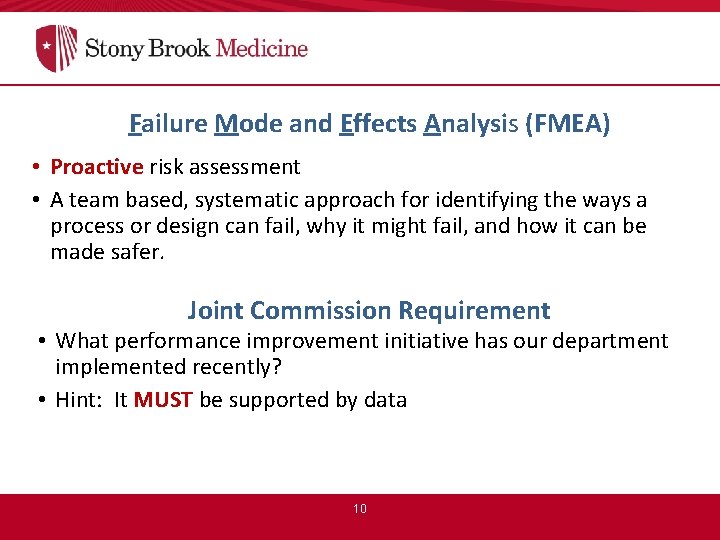 Stony Brook Medicine

Failure Mode and Effects Analysis (FMEA)

• Proactive risk assessment
• A team based, systematic approach for identifying the ways a process or design can fail, why it might fail, and how it can be made safer.

Joint Commission Requirement

• What performance improvement initiative has our department implemented recently?
• Hint: It MUST be supported by data

10